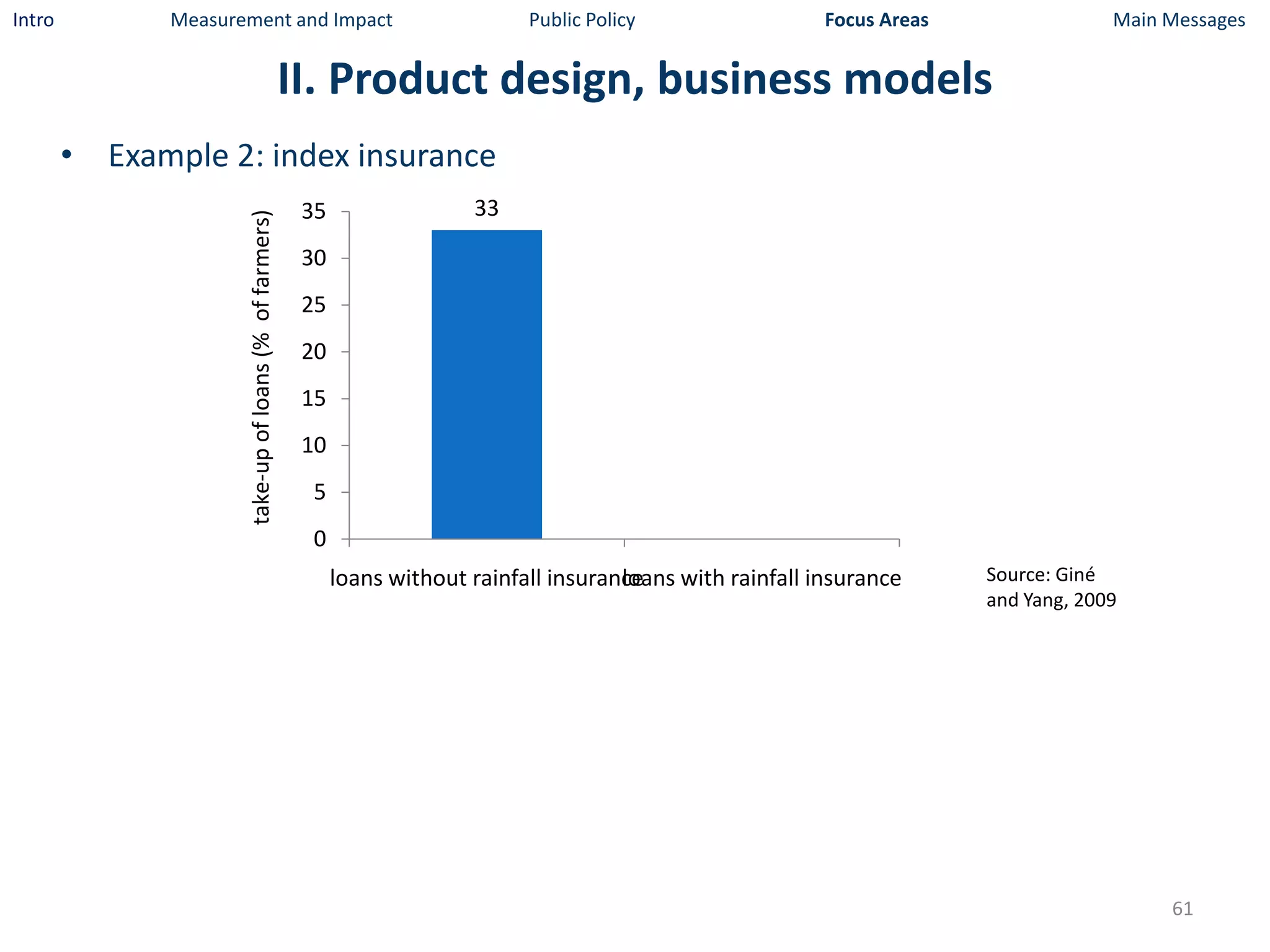 Intro Measurement and Impact Public Policy Focus Areas Main Messages

II. Product design, business models

• Example 2: index insurance

take-up of loans (% of farmers)

35
30
25
20
15
10
5
0

33

loans without rainfall insurance loans with rainfall insurance

Source: Giné and Yang, 2009

61